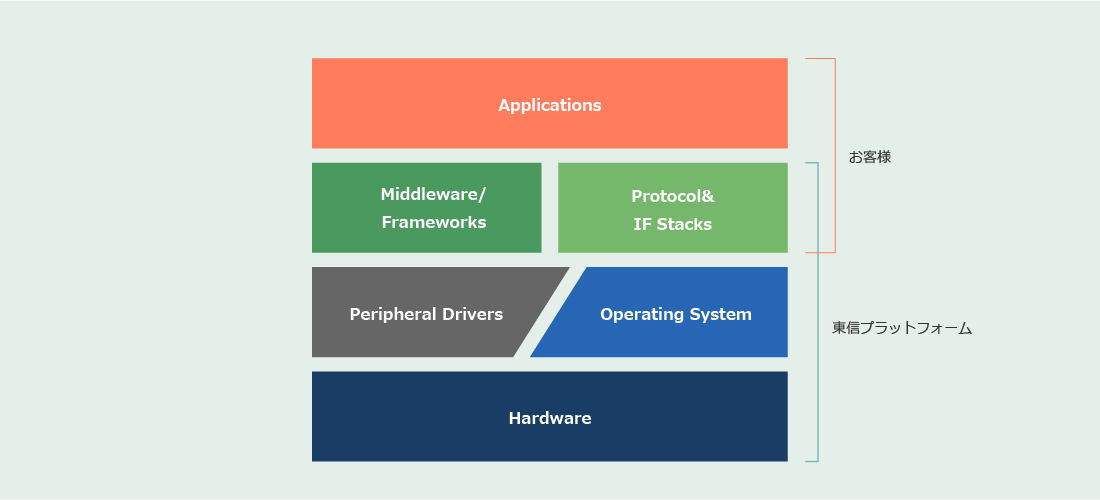 Applications

Middleware/ Frameworks

Protocol& IF Stacks

Peripheral Drivers

Operating System

Hardware

お客様

東信プラットフォーム